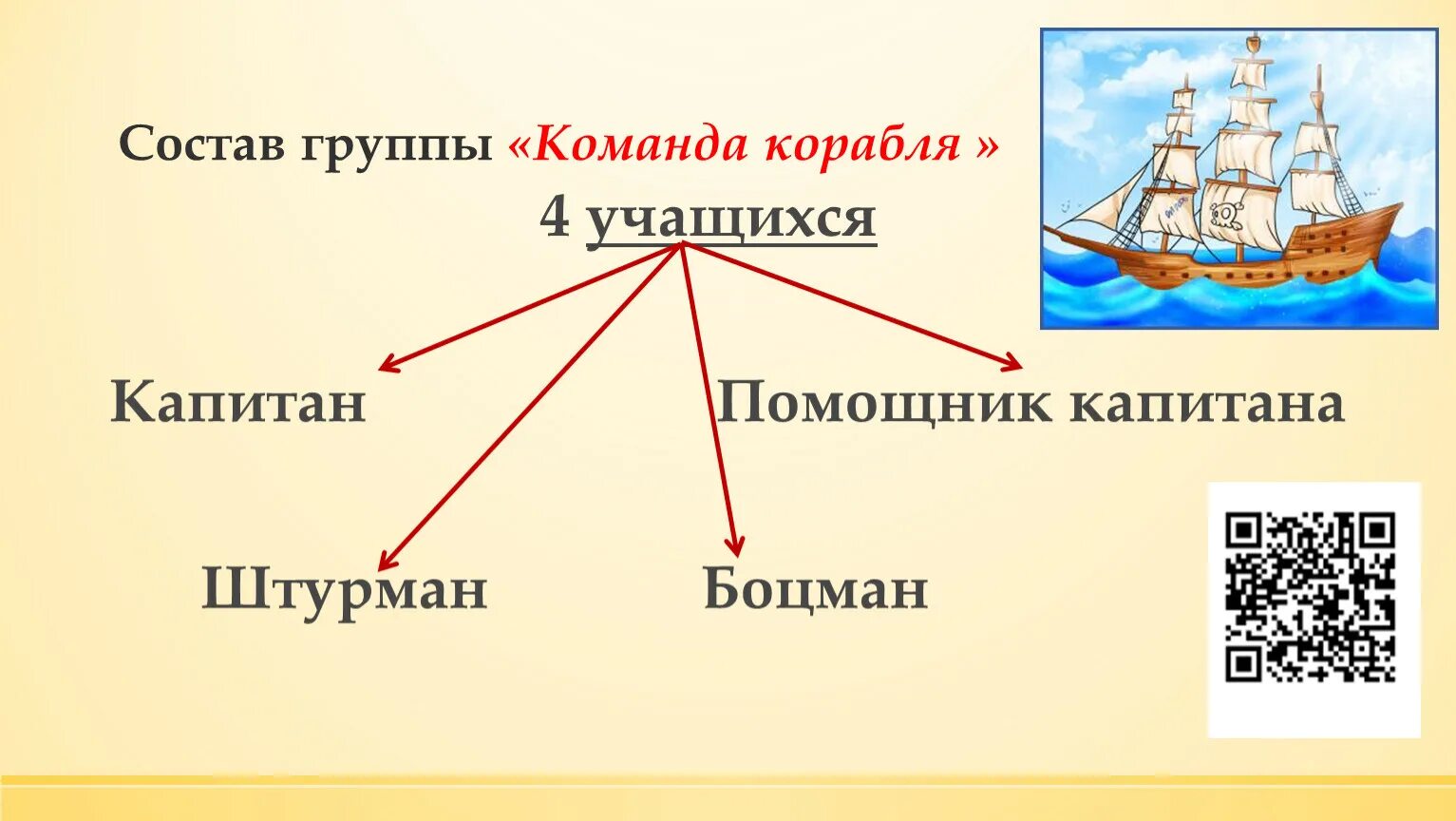 Состав группы «Команда корабля »

4 учащихся

Капитан

Помощник капитана

Штурман

Боцман